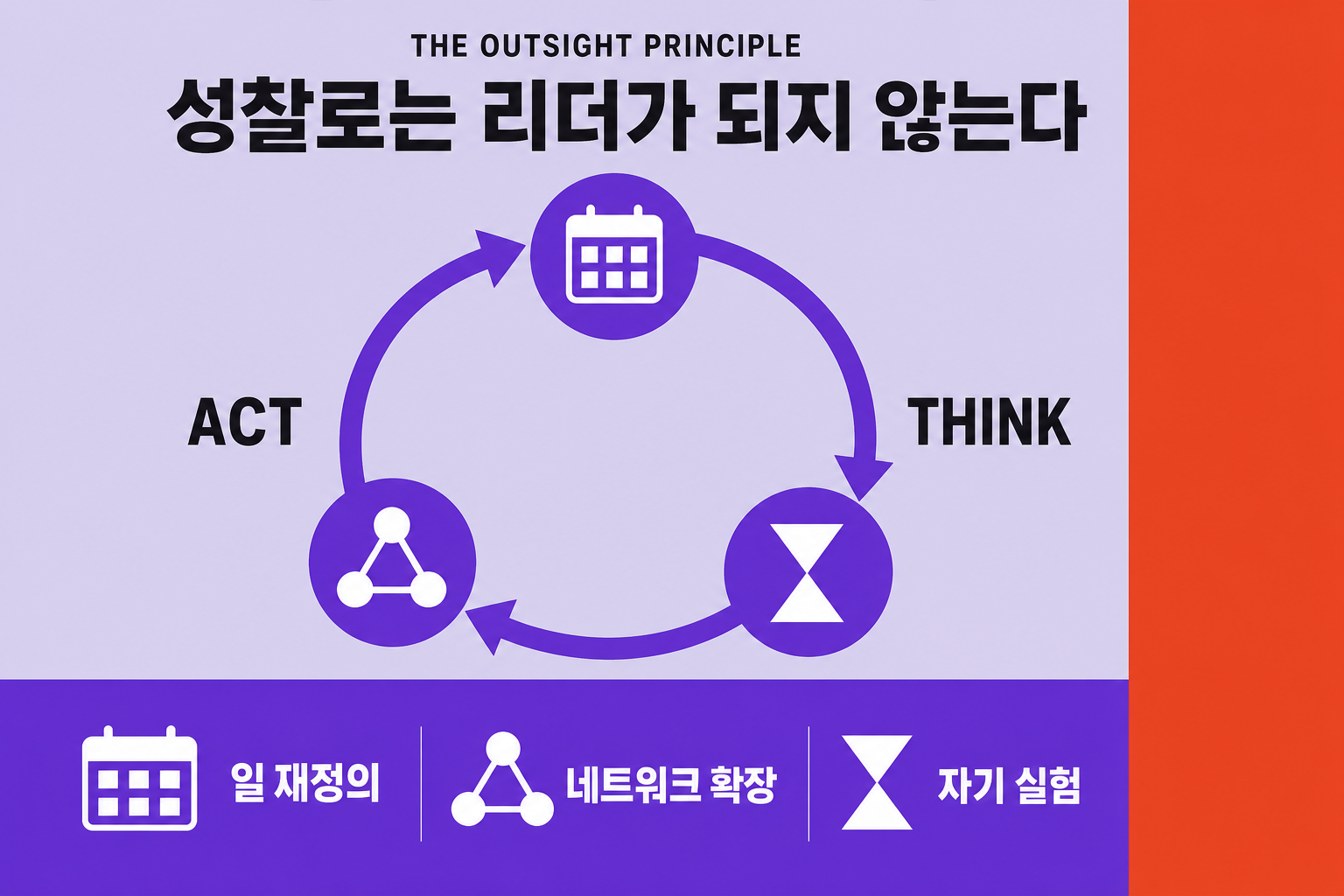 THE OUTSIGHT PRINCIPLE

성찰로는 리더가 되지 않는다

ACT

THINK

일 재정의

네트워크 확장

자기 실험